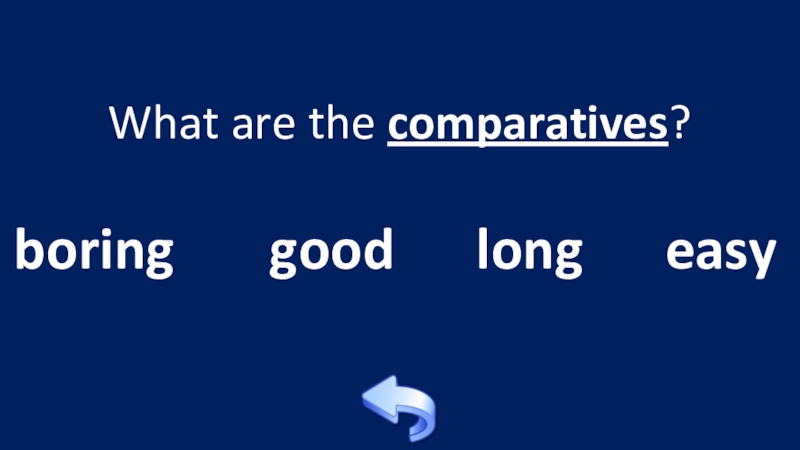 What are the comparatives?

boring good long easy